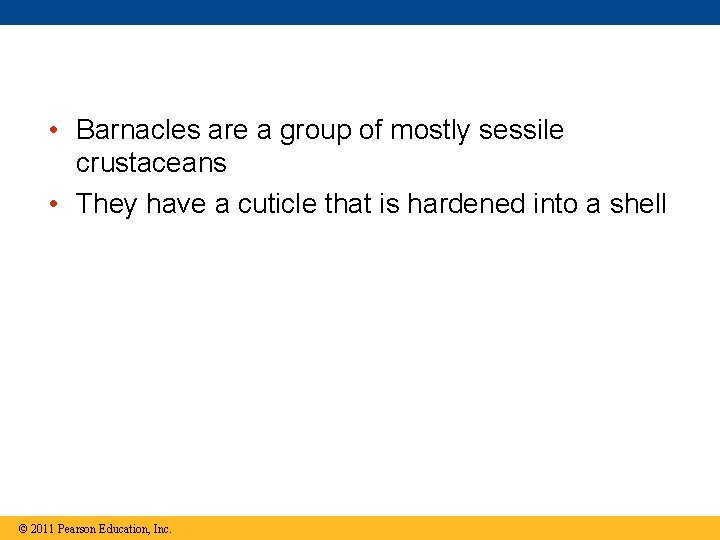 • Barnacles are a group of mostly sessile crustaceans

• They have a cuticle that is hardened into a shell

© 2011 Pearson Education, Inc.